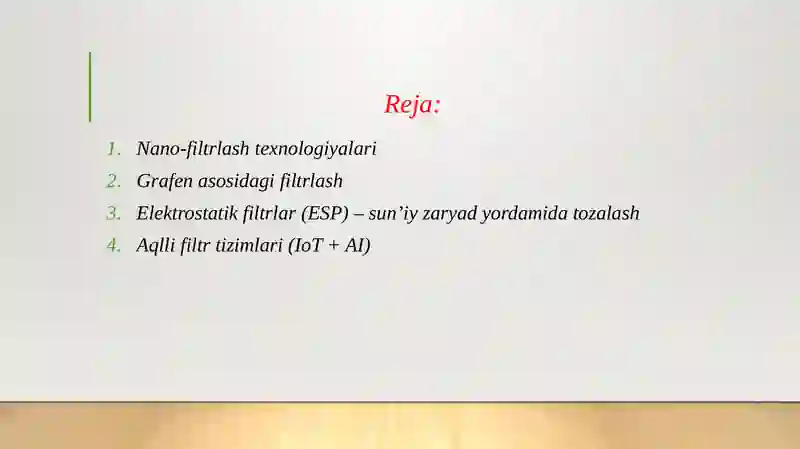 Reja:

1. Nano-filtrlash texnologiyalari
2. Grafen asosidagi filtrlash
3. Elektrostatik filtrlar (ESP) – sun’iy zaryad yordamida tozalash
4. Aqlli filtr tizimlari (IoT + AI)